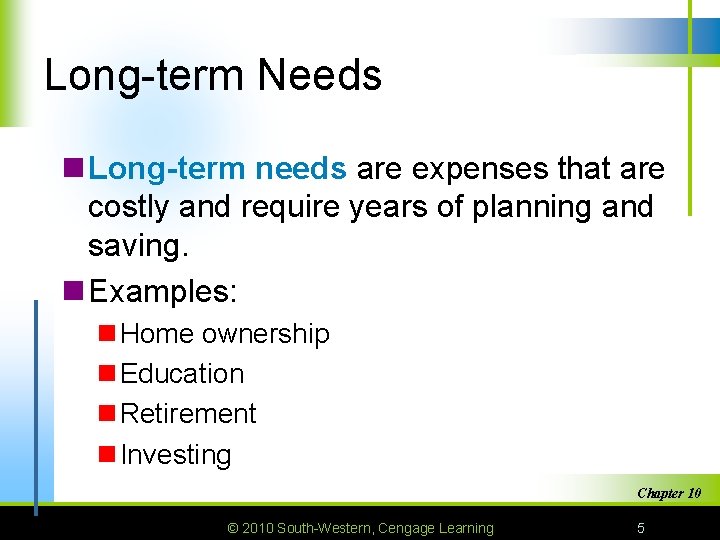 Long-term Needs

Long-term needs are expenses that are costly and require years of planning and saving.

Examples:

Home ownership

Education

Retirement

Investing

Chapter 10

© 2010 South-Western, Cengage Learning

5